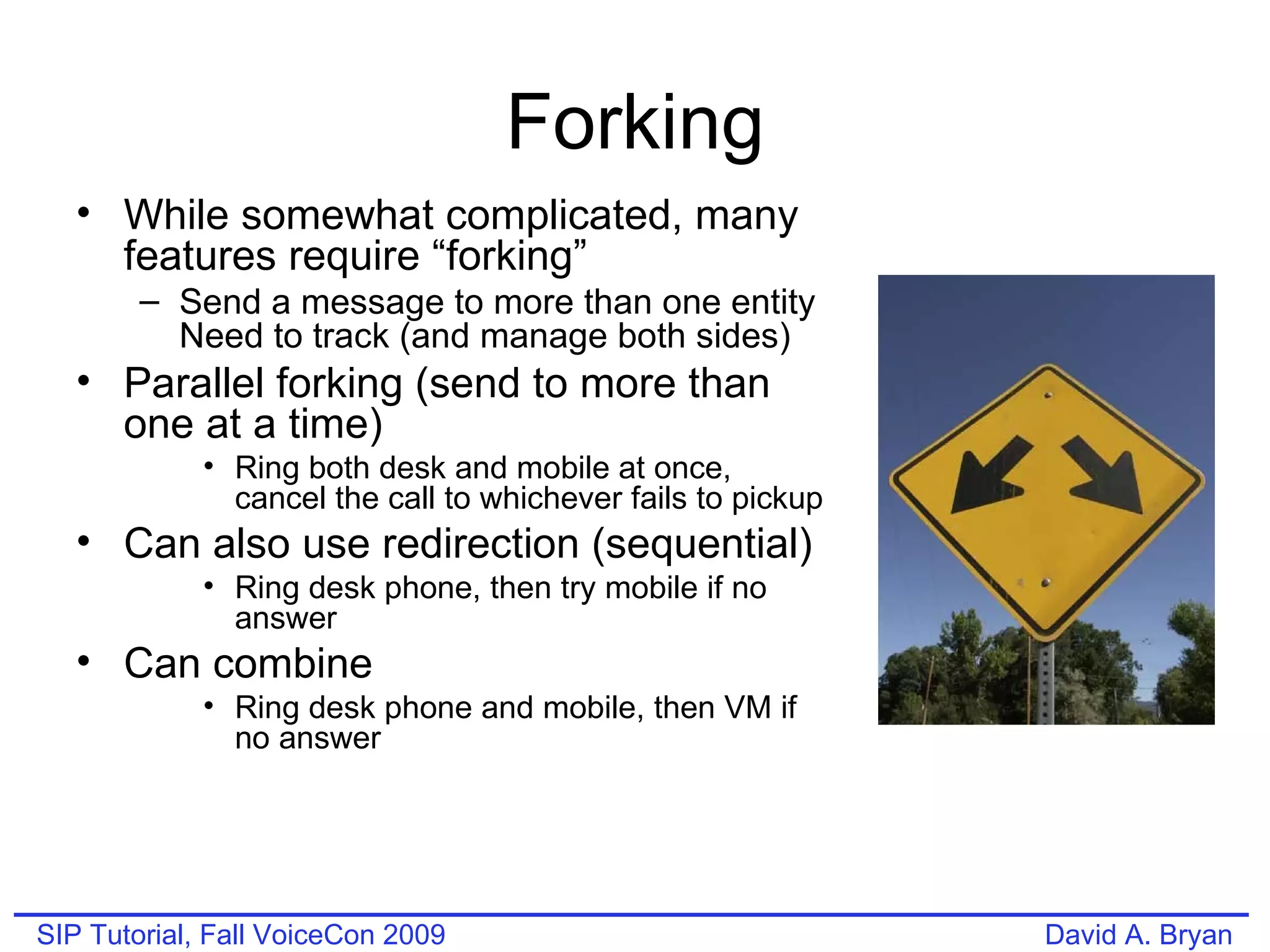 Forking

• While somewhat complicated, many features require “forking”
  – Send a message to more than one entity Need to track (and manage both sides)
• Parallel forking (send to more than one at a time)
  • Ring both desk and mobile at once, cancel the call to whichever fails to pickup
• Can also use redirection (sequential)
  • Ring desk phone, then try mobile if no answer
• Can combine
  • Ring desk phone and mobile, then VM if no answer

SIP Tutorial, Fall VoiceCon 2009

David A. Bryan